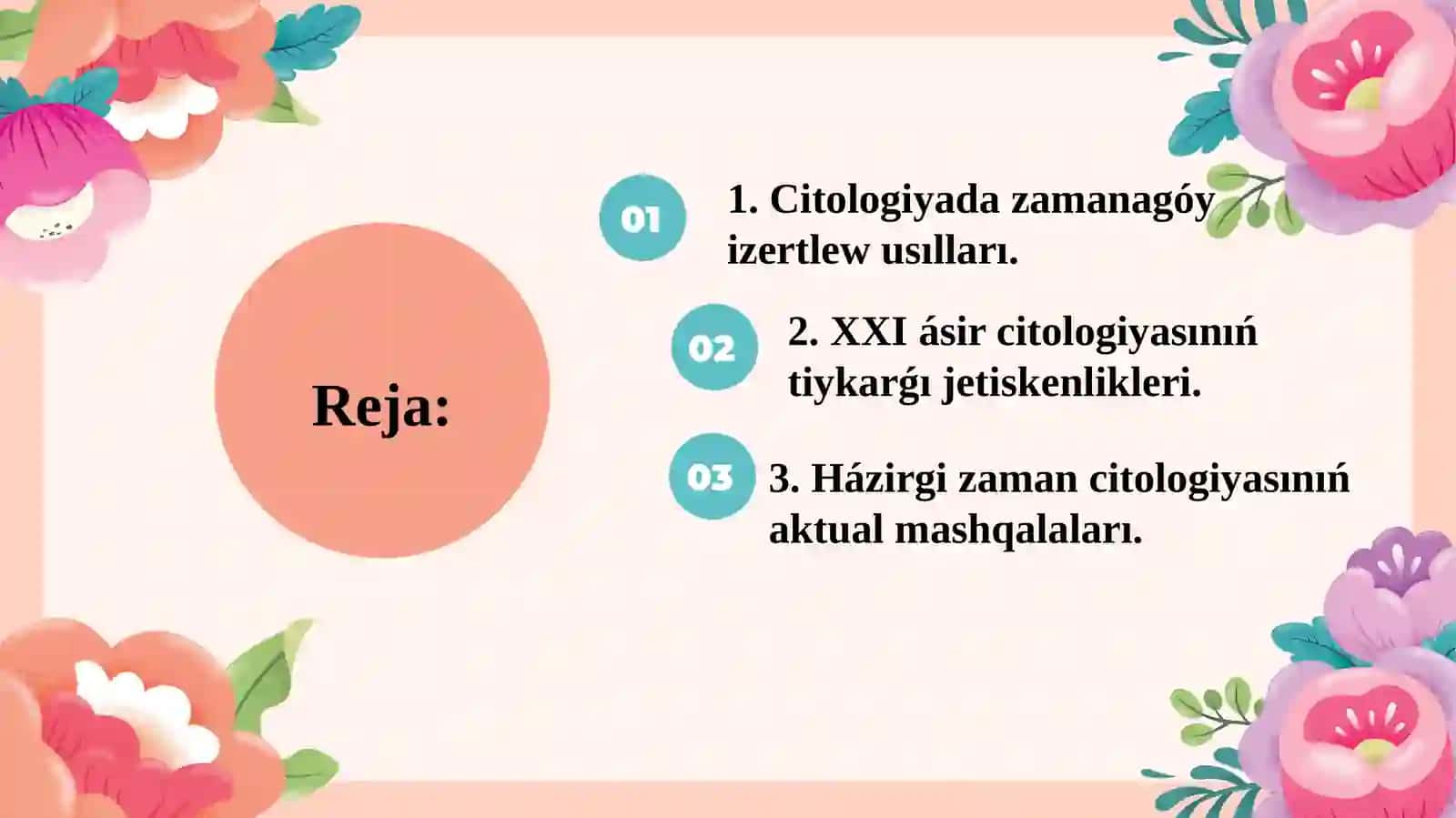 Reja:

01

1. Citologiyada zamanagóy izertlew usılları.

02

2. XXI ásir citologiyasınıń tiykarǵı jetiskenlikleri.

03

3. Házirgi zaman citologiyasınıń aktual mashqalaları.